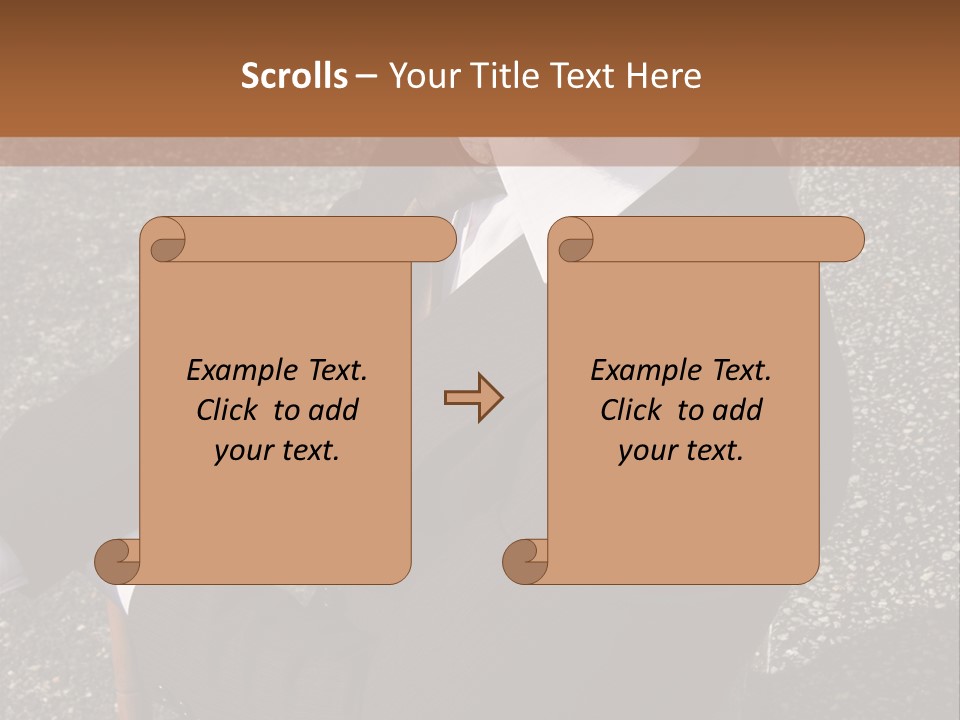 Scrolls – Your Title Text Here

Example Text. Click to add your text.

Example Text. Click to add your text.